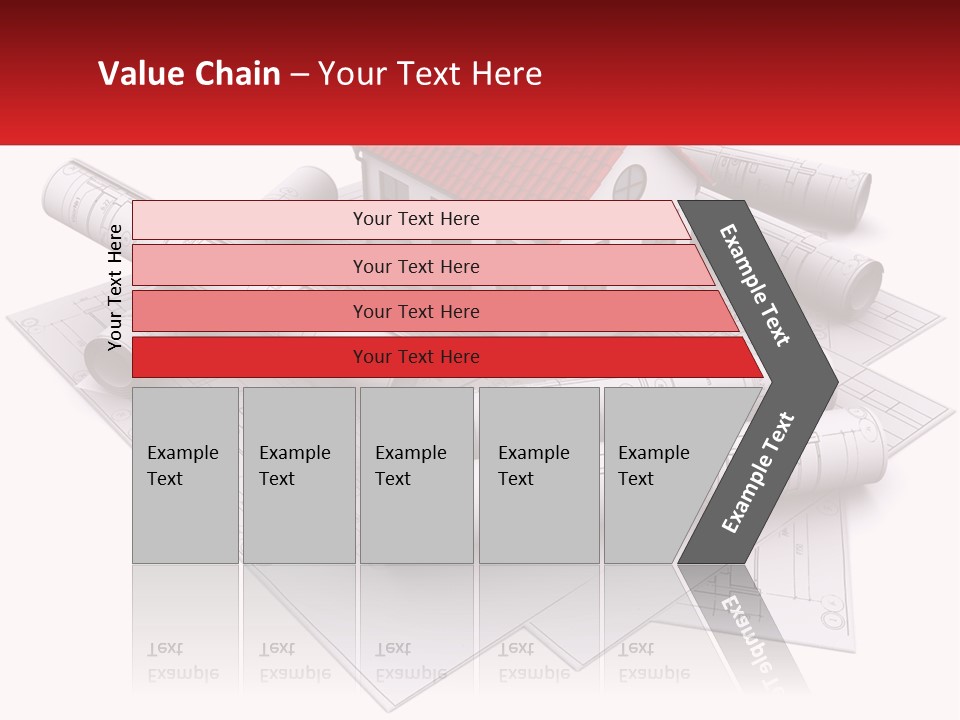 Value Chain – Your Text Here

Your Text Here

Your Text Here

Your Text Here

Your Text Here

Your Text Here

Example Text

Example Text

Example Text

Example Text

Example Text

Example Text

Example Text